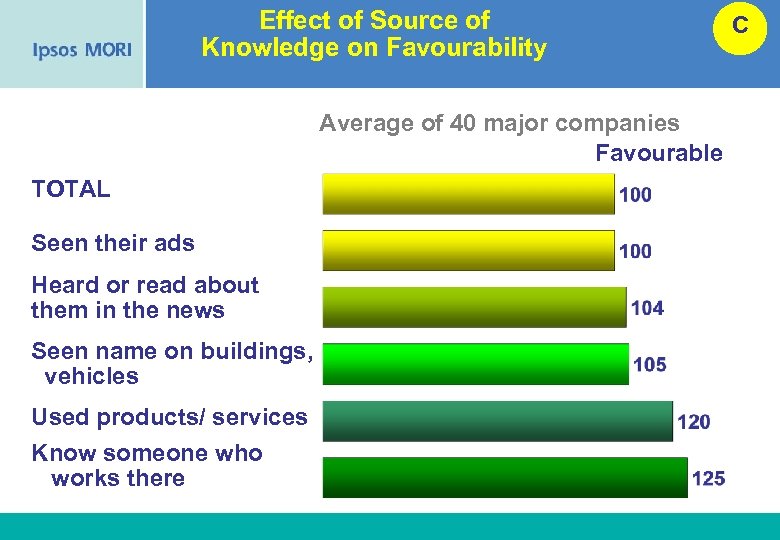 Ipsos MORI

Effect of Source of Knowledge on Favourability

C

Average of 40 major companies

Favourable

TOTAL 100

Seen their ads 100

Heard or read about them in the news 104

Seen name on buildings, vehicles 105

Used products/ services 120

Know someone who works there 125